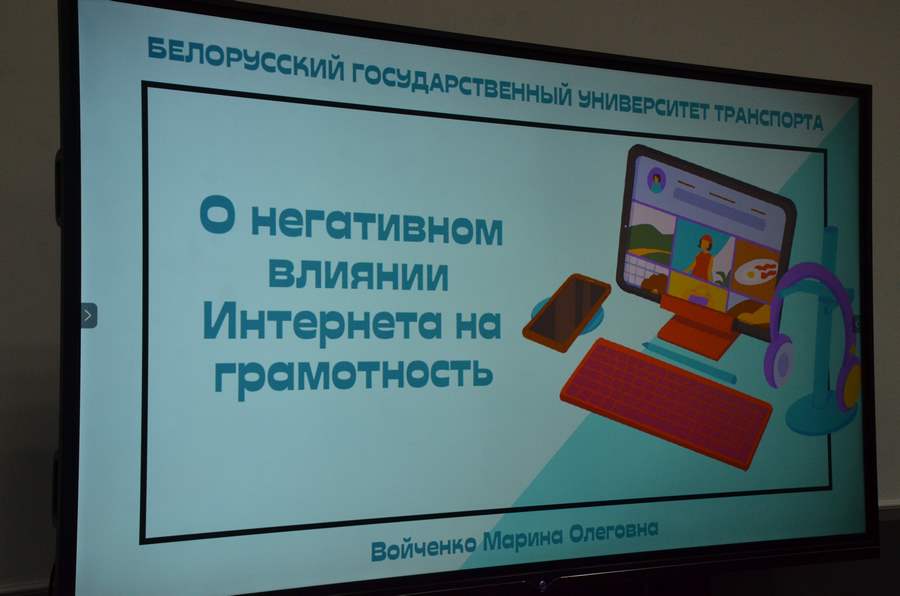 БЕЛОРУССКИЙ ГОСУДАРСТВЕННЫЙ УНИВЕРСИТЕТ ТРАНСПОРТА

О негативном влиянии Интернета на грамотность

Войченко Марина Олеговна